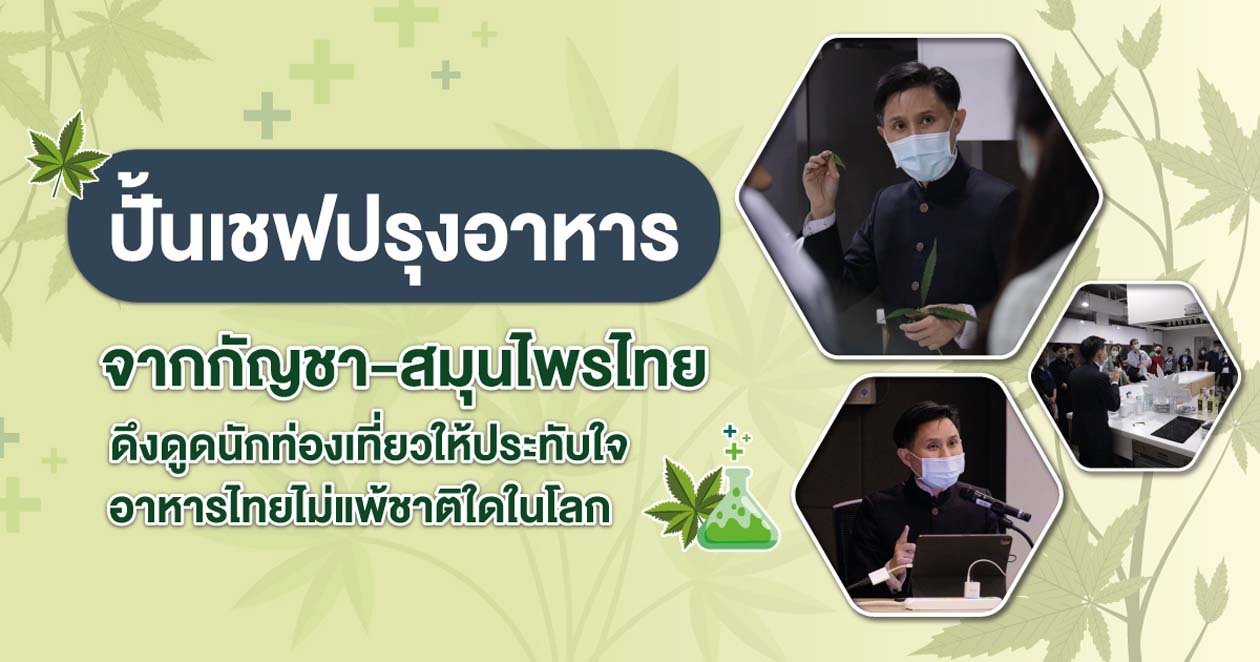 ปั้นเชฟปรุงอาหาร

จากกัญชา-สมุนไพรไทย

ดึงดูดนักท่องเที่ยวให้ประทับใจ
อาหารไทยไม่แพ้ชาติใดในโลก